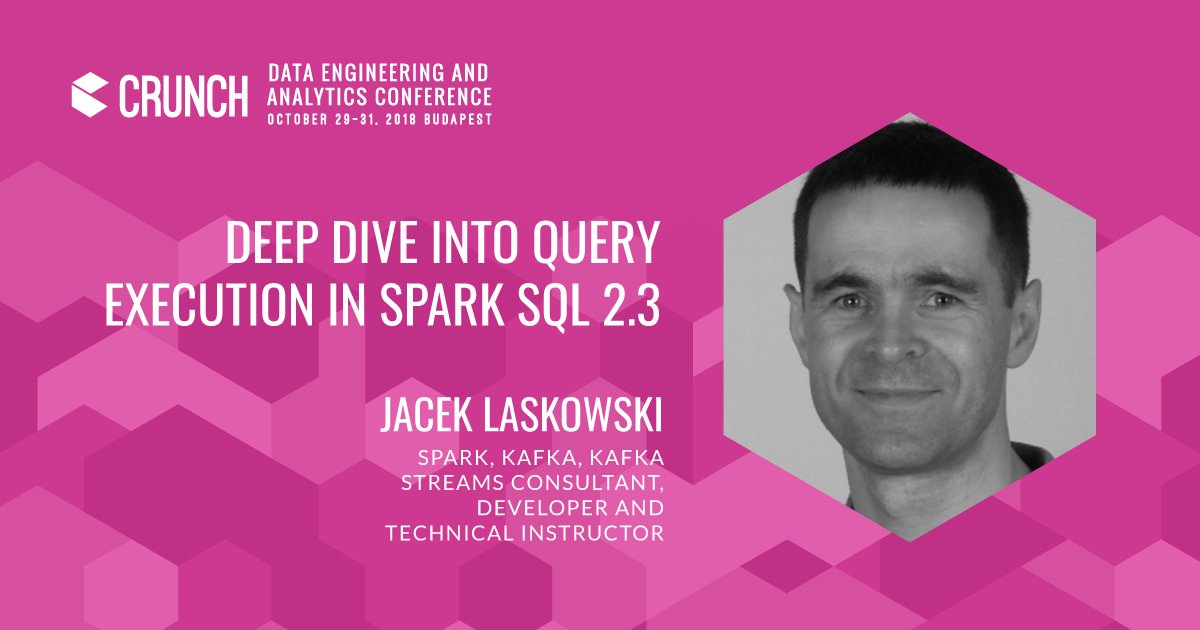 CRUNCH

DATA ENGINEERING AND ANALYTICS CONFERENCE
OCTOBER 29-31. 2018 BUDAPEST

DEEP DIVE INTO QUERY EXECUTION IN SPARK SQL 2.3

JACEK LASKOWSKI

SPARK, KAFKA, KAFKA STREAMS CONSULTANT, DEVELOPER AND TECHNICAL INSTRUCTOR